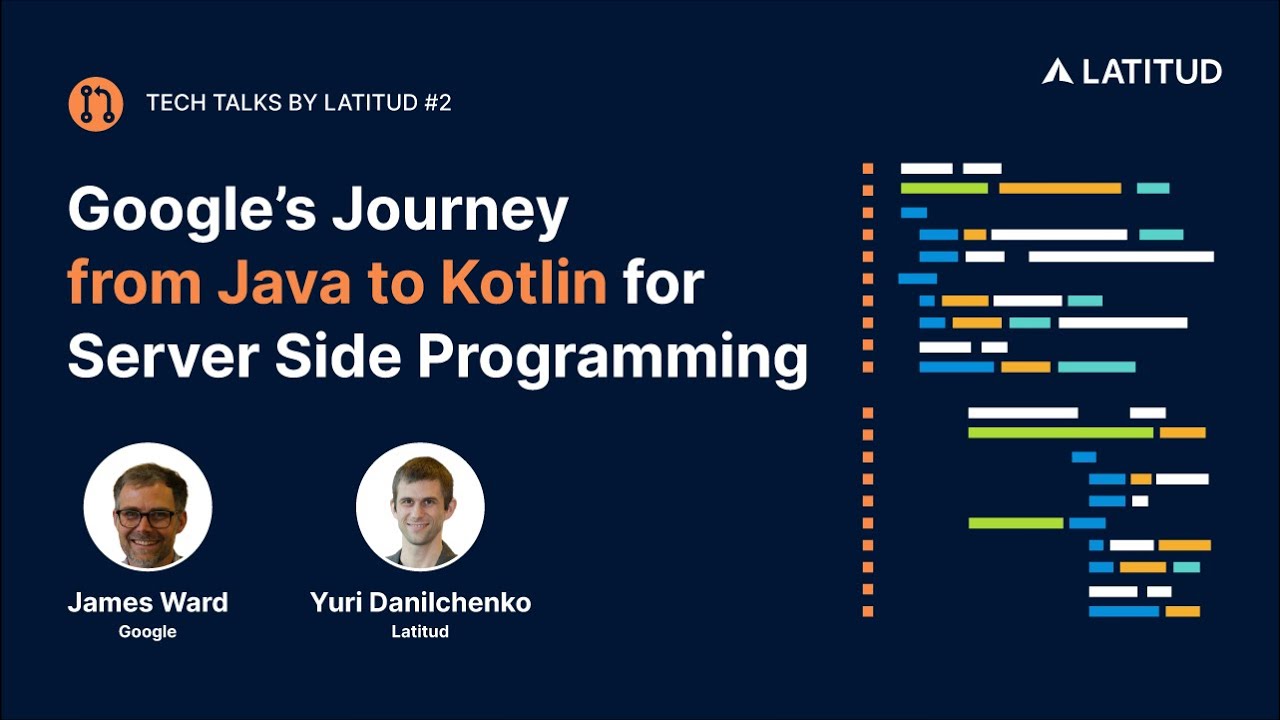 TECH TALKS BY LATITUD #2

LATITUD

Google's Journey from Java to Kotlin for Server Side Programming

James Ward
Google

Yuri Danilchenko
Latitud